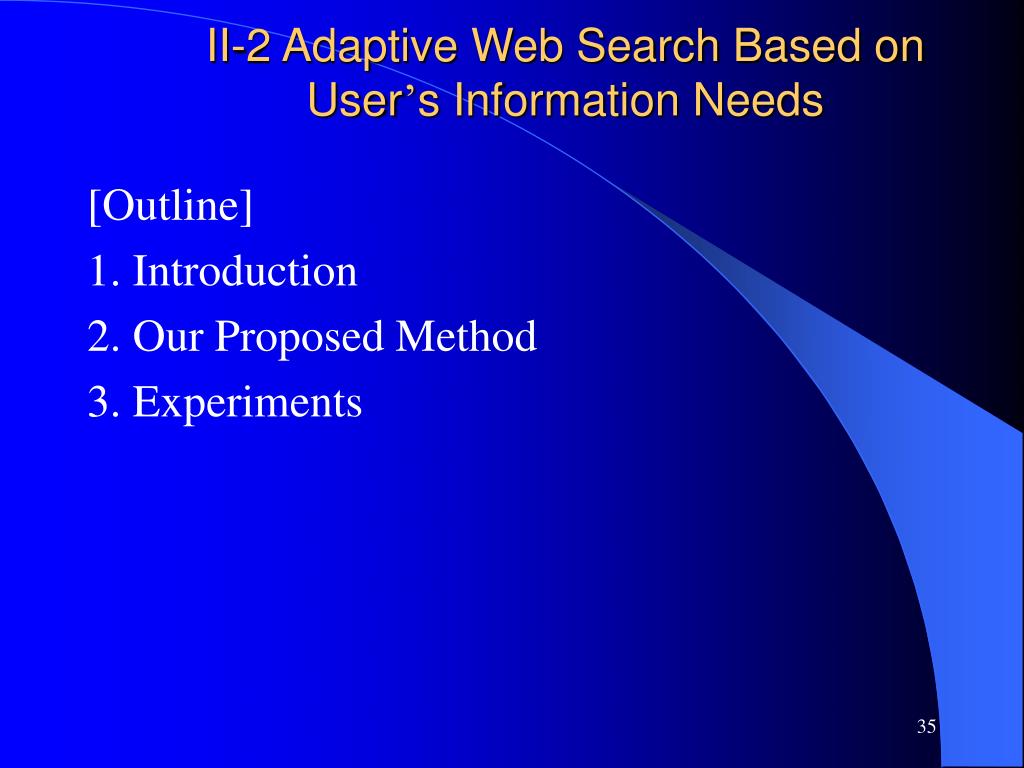 II-2 Adaptive Web Search Based on User's Information Needs

[Outline]
1. Introduction
2. Our Proposed Method
3. Experiments

35